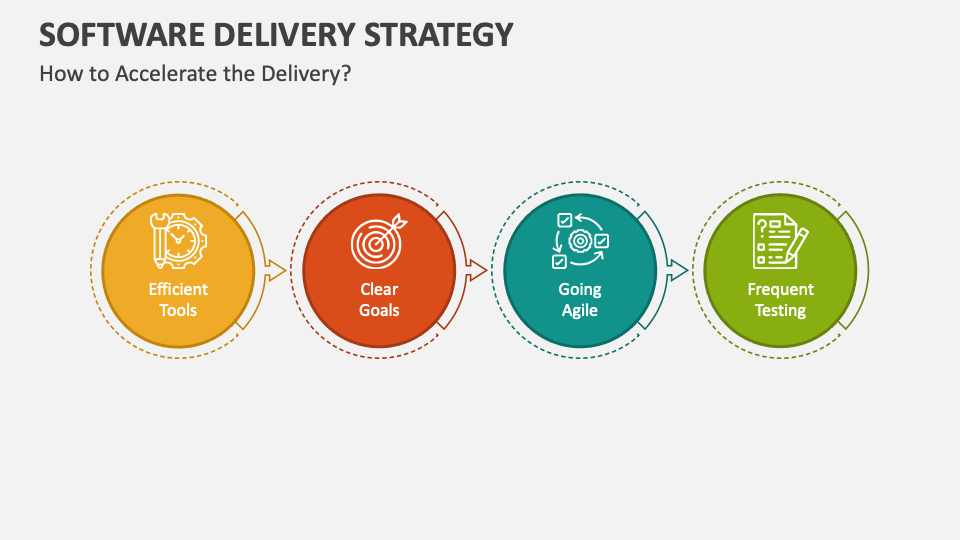 SOFTWARE DELIVERY STRATEGY

How to Accelerate the Delivery?

Efficient Tools

Clear Goals

Going Agile

Frequent Testing